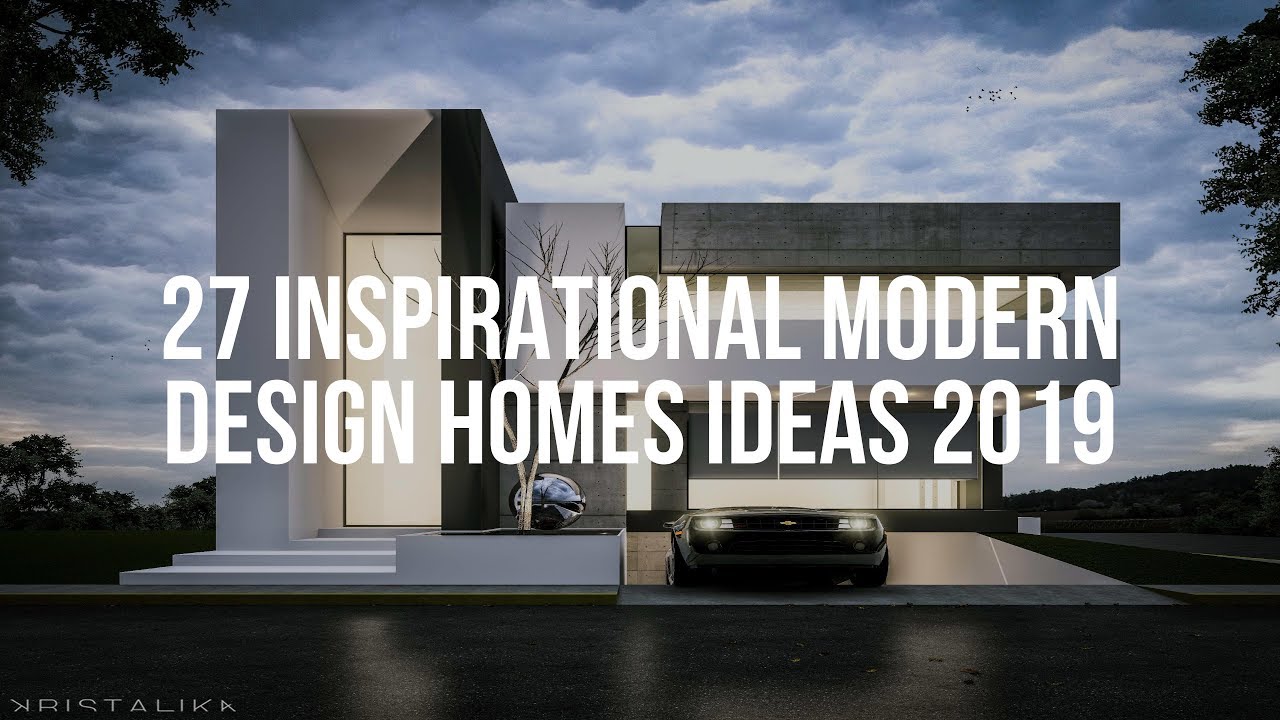 27 INSPIRATIONAL MODERN DESIGN HOMES IDEAS 2019

KRISTALIKA